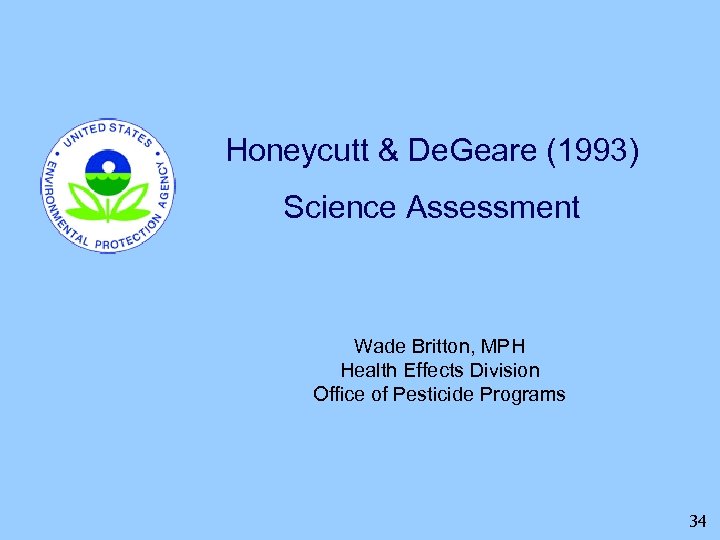 UNITED STATES ENVIRONMENTAL PROTECTION AGENCY

Honeycutt & DeGeare (1993)

Science Assessment

Wade Britton, MPH
Health Effects Division
Office of Pesticide Programs

34